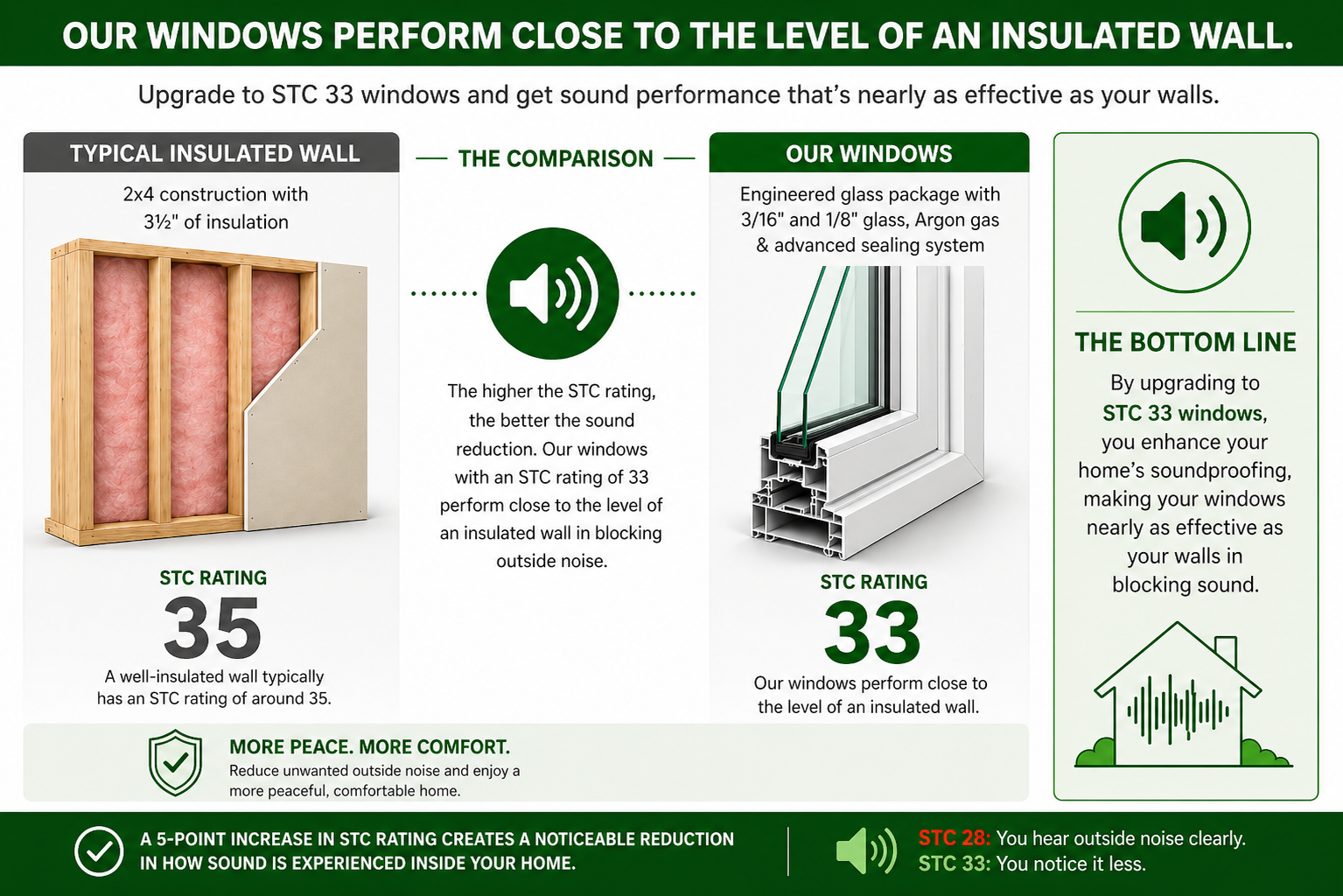 OUR WINDOWS PERFORM CLOSE TO THE LEVEL OF AN INSULATED WALL.

Upgrade to STC 33 windows and get sound performance that's nearly as effective as your walls.

TYPICAL INSULATED WALL

2x4 construction with 3½" of insulation

STC RATING

35

A well-insulated wall typically has an STC rating of around 35.

THE COMPARISON

The higher the STC rating, the better the sound reduction. Our windows with an STC rating of 33 perform close to the level of an insulated wall in blocking outside noise.

OUR WINDOWS

Engineered glass package with 3/16" and 1/8" glass, Argon gas & advanced sealing system

STC RATING

33

Our windows perform close to the level of an insulated wall.

THE BOTTOM LINE

By upgrading to STC 33 windows, you enhance your home's soundproofing, making your windows nearly as effective as your walls in blocking sound.

MORE PEACE. MORE COMFORT.

Reduce unwanted outside noise and enjoy a more peaceful, comfortable home.

A 5-POINT INCREASE IN STC RATING CREATES A NOTICEABLE REDUCTION IN HOW SOUND IS EXPERIENCED INSIDE YOUR HOME.

STC 28: You hear outside noise clearly.
STC 33: You notice it less.